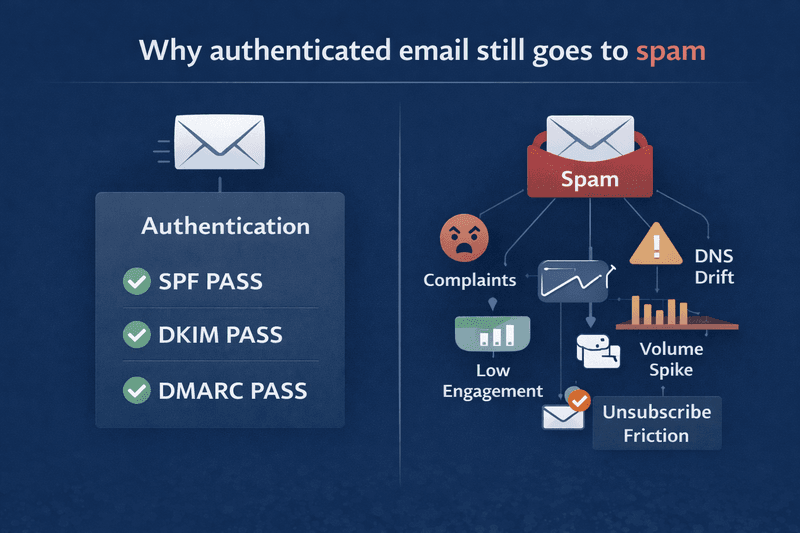 Why authenticated email still goes to spam

Authentication
SPF PASS
DKIM PASS
DMARC PASS

Spam
Complaints
DNS Drift
Low Engagement
Volume Spike
Unsubscribe Friction